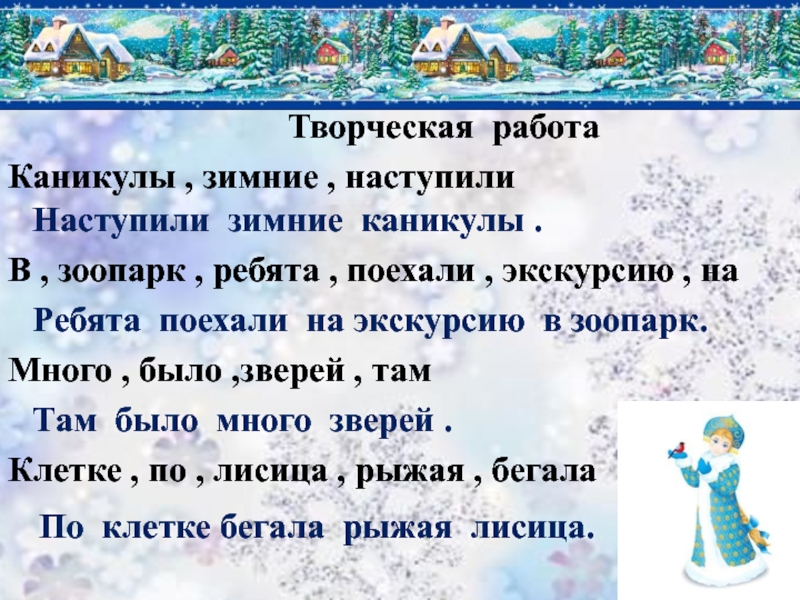 Творческая работа

Каникулы , зимние , наступили

Наступили зимние каникулы .

В , зоопарк , ребята , поехали , экскурсию , на

Ребята поехали на экскурсию в зоопарк.

Много , было ,зверей , там

Там было много зверей .

Клетке , по , лисица , рыжая , бегала

По клетке бегала рыжая лисица.